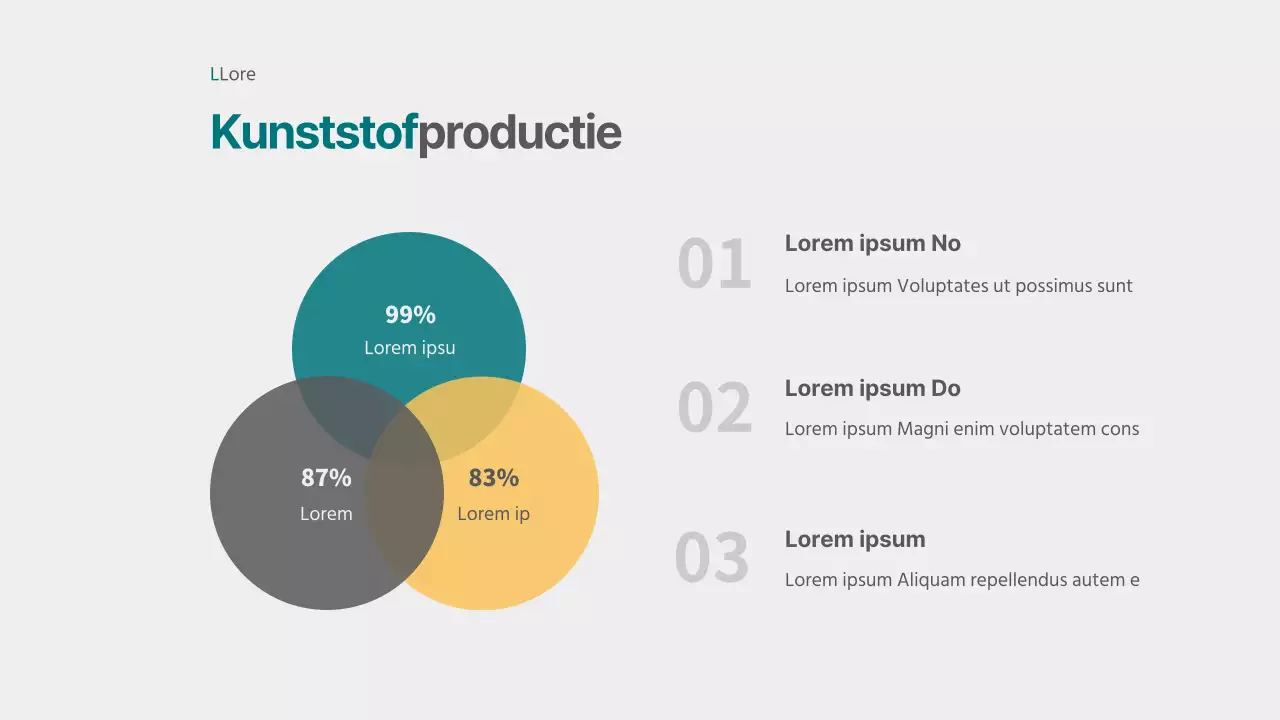 LLore

Kunststofproductie

99%
Lorem ipsu

87%
Lorem

83%
Lorem ip

01
Lorem ipsum No
Lorem ipsum Voluptates ut possimus sunt

02
Lorem ipsum Do
Lorem ipsum Magni enim voluptatem cons

03
Lorem ipsum
Lorem ipsum Aliquam repellendus autem e